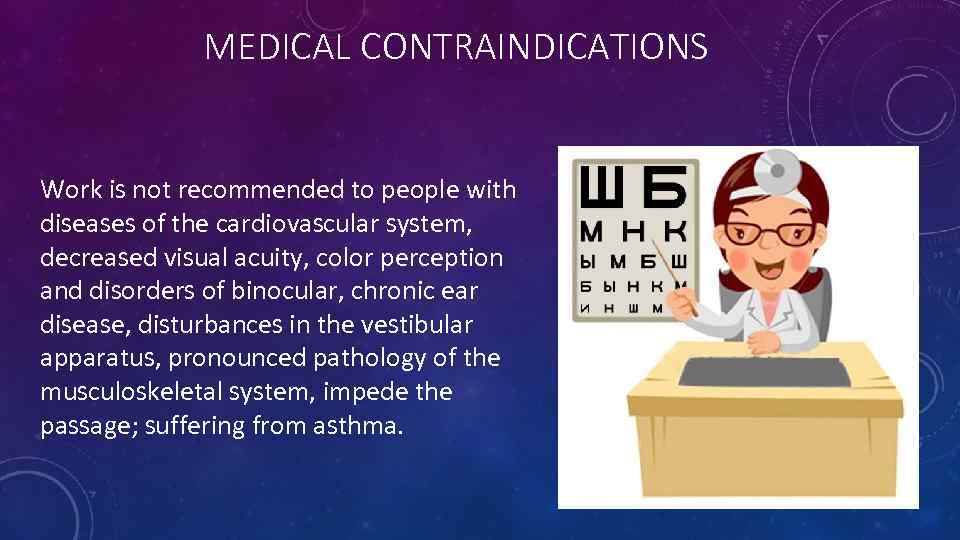 MEDICAL CONTRAINDICATIONS

Work is not recommended to people with diseases of the cardiovascular system, decreased visual acuity, color perception and disorders of binocular, chronic ear disease, disturbances in the vestibular apparatus, pronounced pathology of the musculoskeletal system, impede the passage; suffering from asthma.

Ш Б
М Н К
Ы М Б Ш
Б Ы Н К М
И Н Ш М